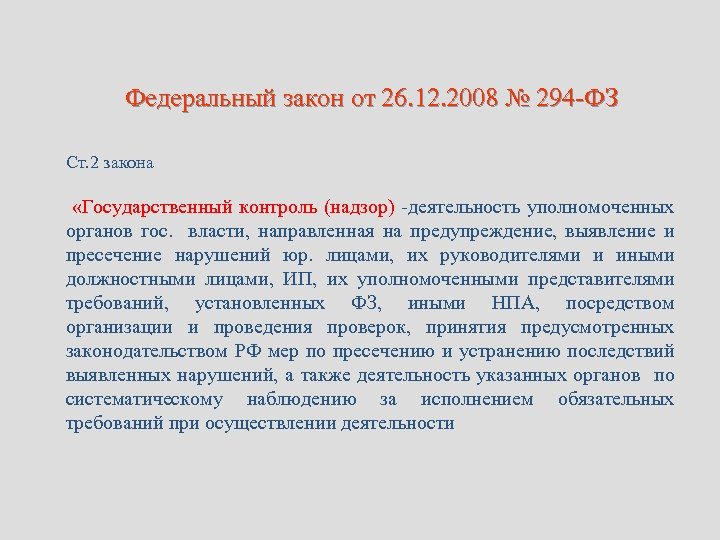 Федеральный закон от 26.12.2008 № 294-ФЗ

Ст.2 закона

«Государственный контроль (надзор) -деятельность уполномоченных органов гос. власти, направленная на предупреждение, выявление и пресечение нарушений юр. лицами, их руководителями и иными должностными лицами, ИП, их уполномоченными представителями требований, установленных ФЗ, иными НПА, посредством организации и проведения проверок, принятия предусмотренных законодательством РФ мер по пресечению и устранению последствий выявленных нарушений, а также деятельность указанных органов по систематическому наблюдению за исполнением обязательных требований при осуществлении деятельности